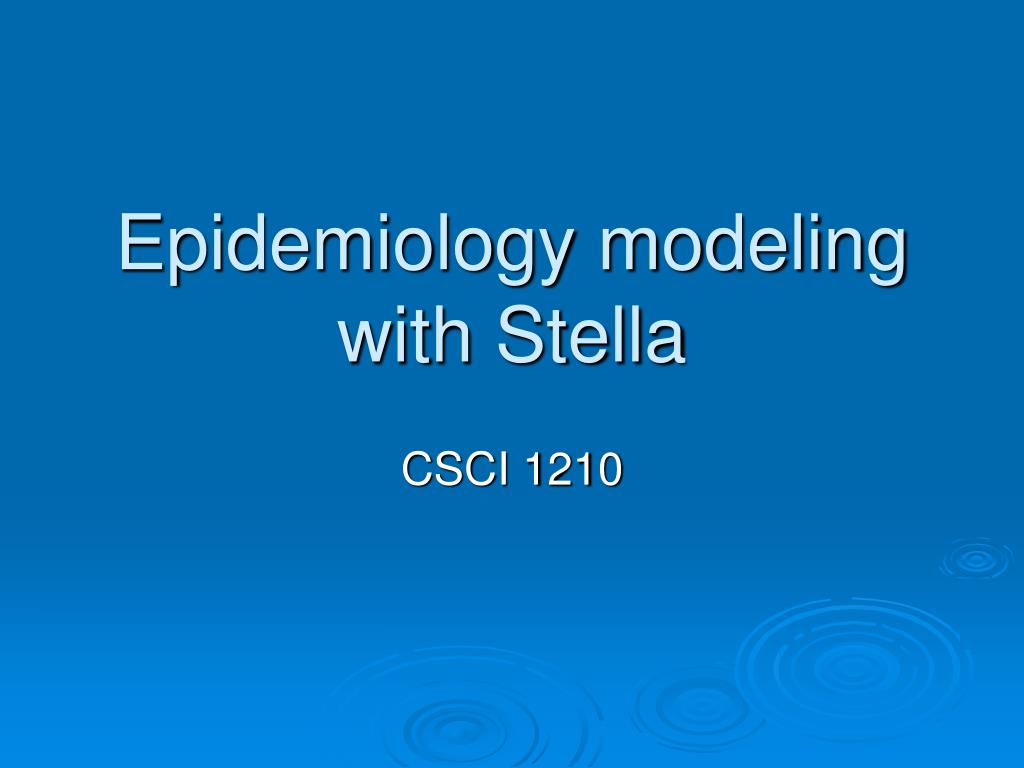 Epidemiology modeling with Stella

CSCI 1210